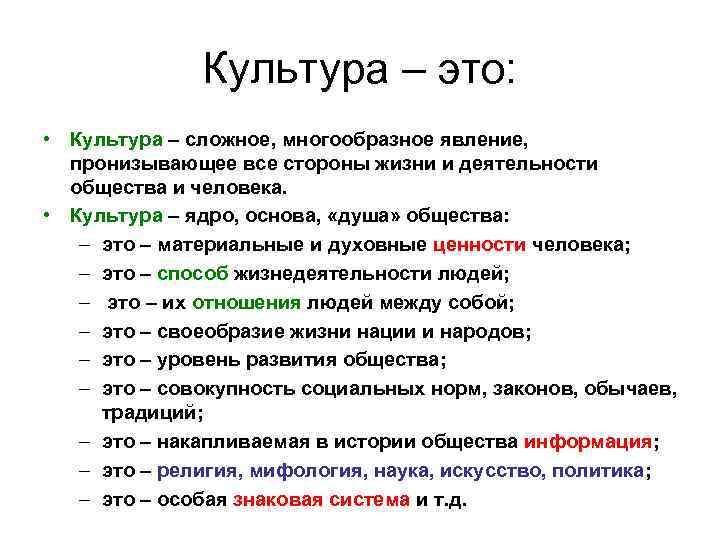 Культура – это:

• Культура – сложное, многообразное явление, пронизывающее все стороны жизни и деятельности общества и человека.
• Культура – ядро, основа, «душа» общества:
– это – материальные и духовные ценности человека;
– это – способ жизнедеятельности людей;
– это – их отношения людей между собой;
– это – своеобразие жизни нации и народов;
– это – уровень развития общества;
– это – совокупность социальных норм, законов, обычаев, традиций;
– это – накапливаемая в истории общества информация;
– это – религия, мифология, наука, искусство, политика;
– это – особая знаковая система и т.д.